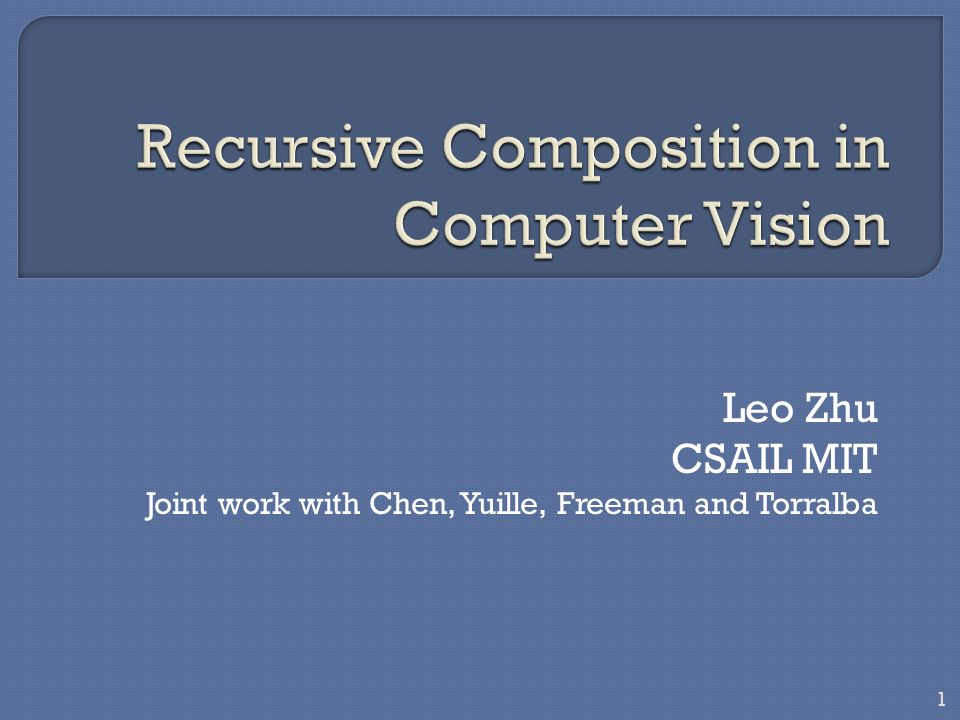 Recursive Composition in Computer Vision

Leo Zhu
CSAIL MIT
Joint work with Chen, Yuille, Freeman and Torralba

1